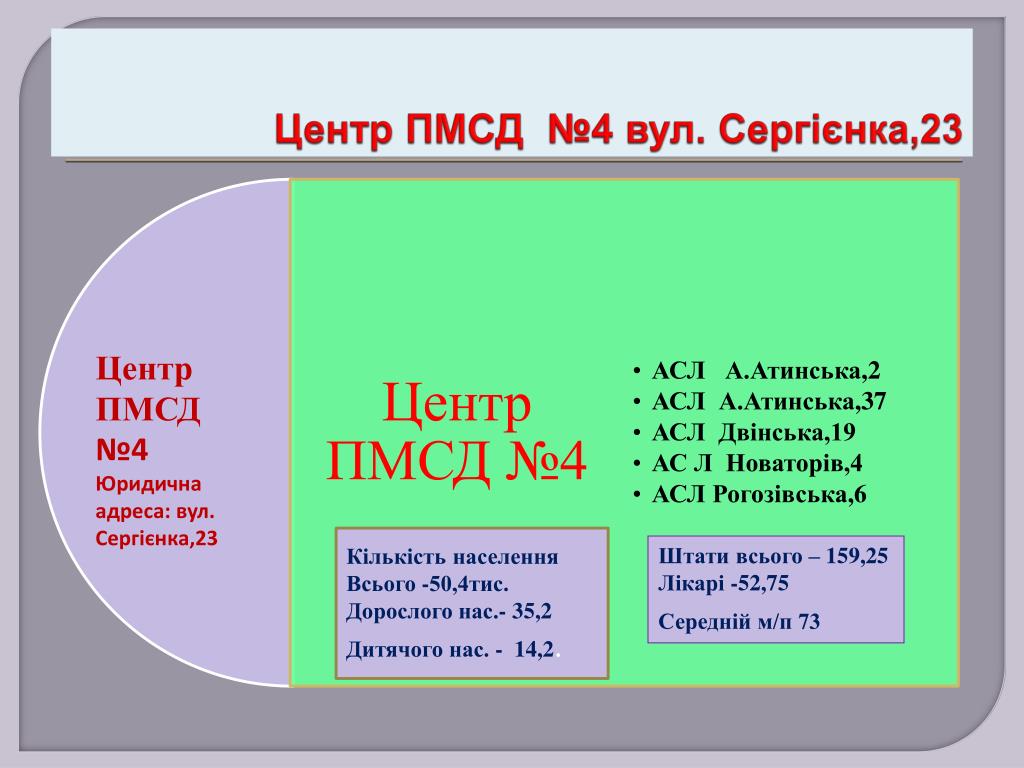 Центр ПМСД №4 вул. Сергієнка,23

Центр ПМСД №4
Юридична адреса: вул. Сергієнка,23

Центр ПМСД №4

• АСЛ А.Атинська,2
• АСЛ А.Атинська,37
• АСЛ Двінська,19
• АС Л Новаторів,4
• АСЛ Рогозівська,6

Кількість населення
Всього -50,4тис.
Дорослого нас.- 35,2
Дитячого нас. - 14,2.

Штати всього – 159,25
Лікарі -52,75
Середній м/п 73